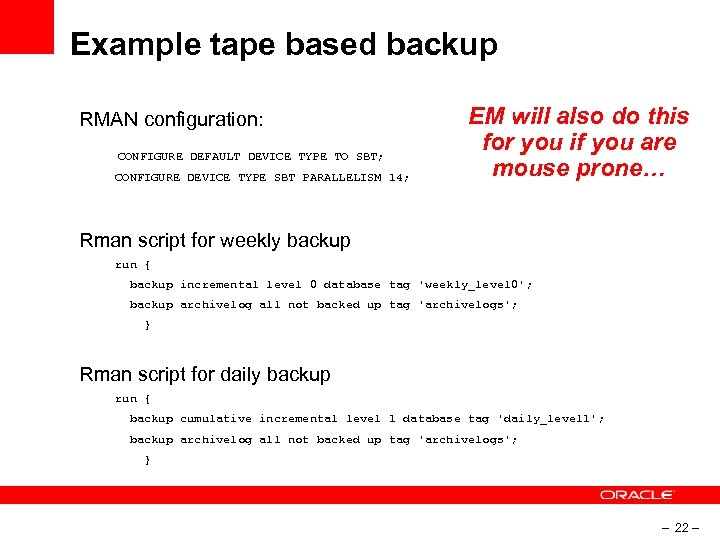 Example tape based backup

RMAN configuration:

CONFIGURE DEFAULT DEVICE TYPE TO SBT;

CONFIGURE DEVICE TYPE SBT PARALLELISM 14;

EM will also do this for you if you are mouse prone…

Rman script for weekly backup

run {

backup incremental level 0 database tag 'weekly_level0';

backup archivelog all not backed up tag 'archivelogs';

}

Rman script for daily backup

run {

backup cumulative incremental level 1 database tag 'daily_level1';

backup archivelog all not backed up tag 'archivelogs';

}

ORACLE

– 22 –